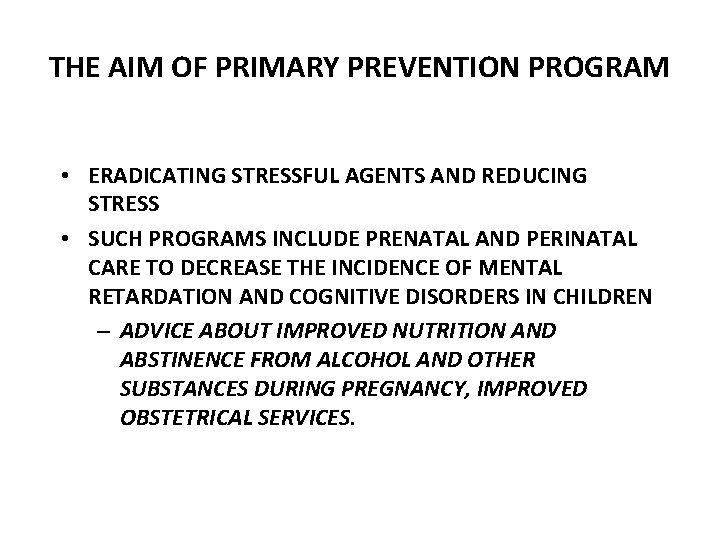 THE AIM OF PRIMARY PREVENTION PROGRAM

• ERADICATING STRESSFUL AGENTS AND REDUCING STRESS
• SUCH PROGRAMS INCLUDE PRENATAL AND PERINATAL CARE TO DECREASE THE INCIDENCE OF MENTAL RETARDATION AND COGNITIVE DISORDERS IN CHILDREN
– ADVICE ABOUT IMPROVED NUTRITION AND ABSTINENCE FROM ALCOHOL AND OTHER SUBSTANCES DURING PREGNANCY, IMPROVED OBSTETRICAL SERVICES.